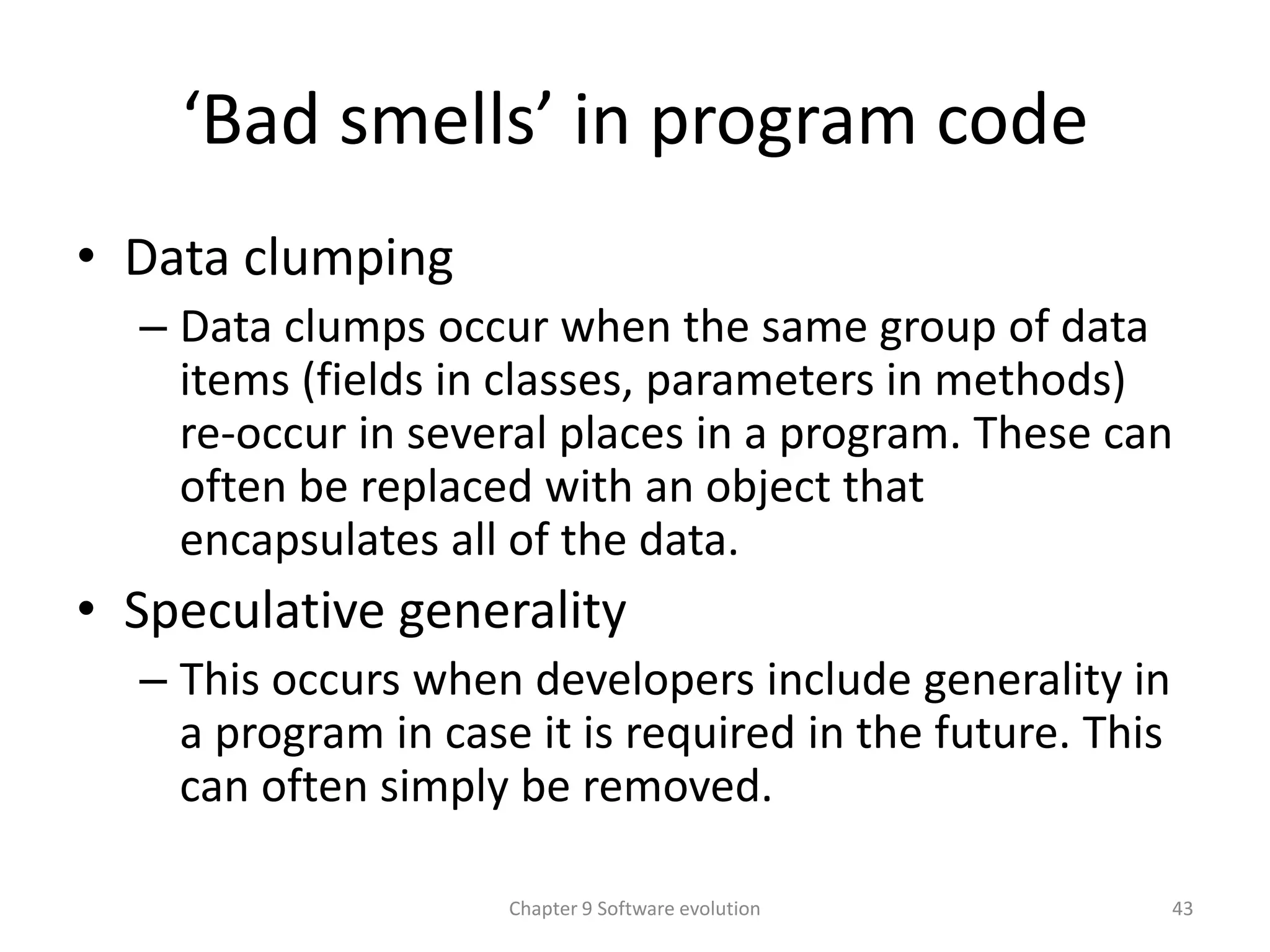 ‘Bad smells’ in program code

• Data clumping
– Data clumps occur when the same group of data items (fields in classes, parameters in methods) re-occur in several places in a program. These can often be replaced with an object that encapsulates all of the data.

• Speculative generality
– This occurs when developers include generality in a program in case it is required in the future. This can often simply be removed.

Chapter 9 Software evolution

43